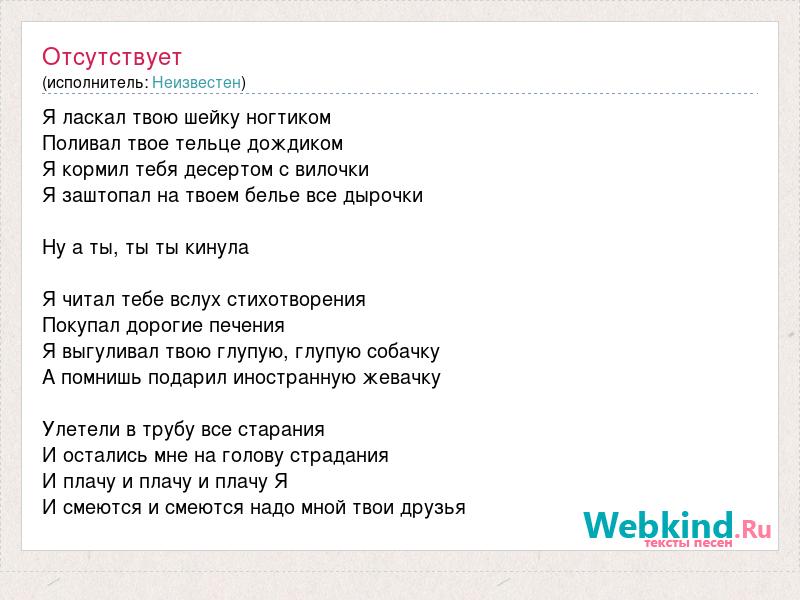 Отсутствует
(исполнитель: Неизвестен)

Я ласкал твою шейку ногтиком
Поливал твое тельце дождиком
Я кормил тебя десертом с вилочки
Я заштопал на твоем белье все дырочки

Ну а ты, ты ты кинула

Я читал тебе вслух стихотворения
Покупал дорогие печения
Я выгуливал твою глупую, глупую собачку
А помнишь подарил иностранную жевачку

Улетели в трубу все старания
И остались мне на голову страдания
И плачу и плачу и плачу Я
И смеются и смеются надо мной твои друзья

Webkind.Ru
тексты песен